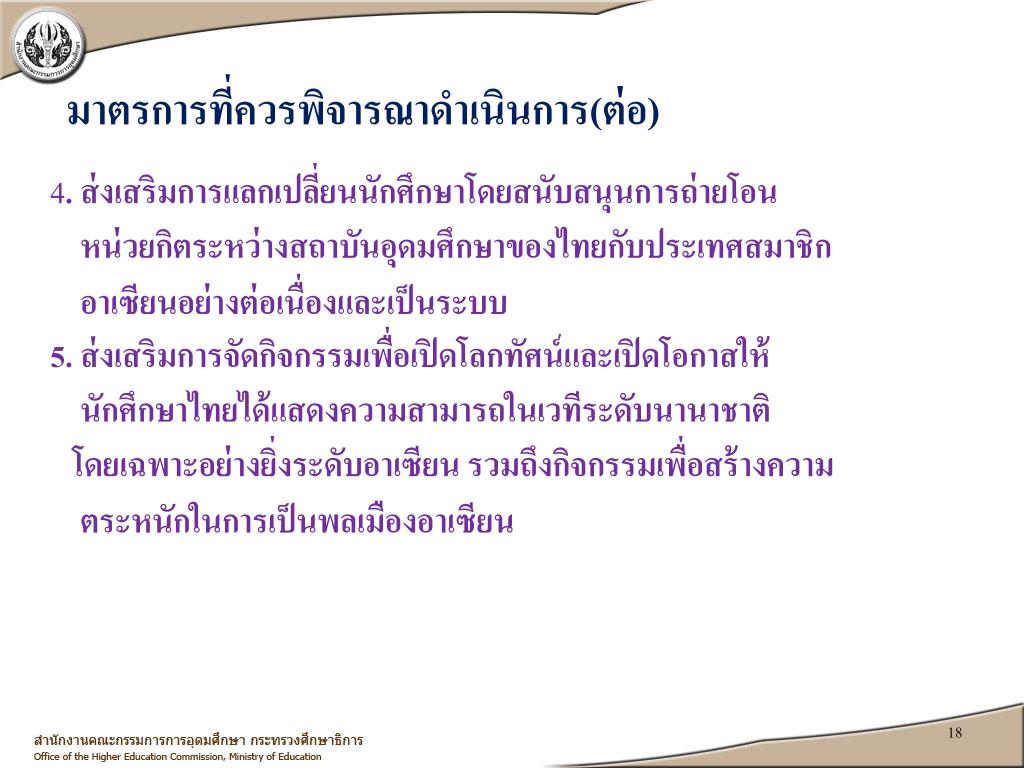 มาตรการที่ควรพิจารณาดำเนินการ(ต่อ)

4. ส่งเสริมการแลกเปลี่ยนนักศึกษาโดยสนับสนุนการถ่ายโอนหน่วยกิตระหว่างสถาบันอุดมศึกษาของไทยกับประเทศสมาชิกอาเซียนอย่างต่อเนื่องและเป็นระบบ

5. ส่งเสริมการจัดกิจกรรมเพื่อเปิดโลกทัศน์และเปิดโอกาสให้นักศึกษาไทยได้แสดงความสามารถในเวทีระดับนานาชาติ โดยเฉพาะอย่างยิ่งระดับอาเซียน รวมถึงกิจกรรมเพื่อสร้างความตระหนักในการเป็นพลเมืองอาเซียน

สำนักงานคณะกรรมการการอุดมศึกษา กระทรวงศึกษาธิการ
Office of the Higher Education Commission, Ministry of Education

18